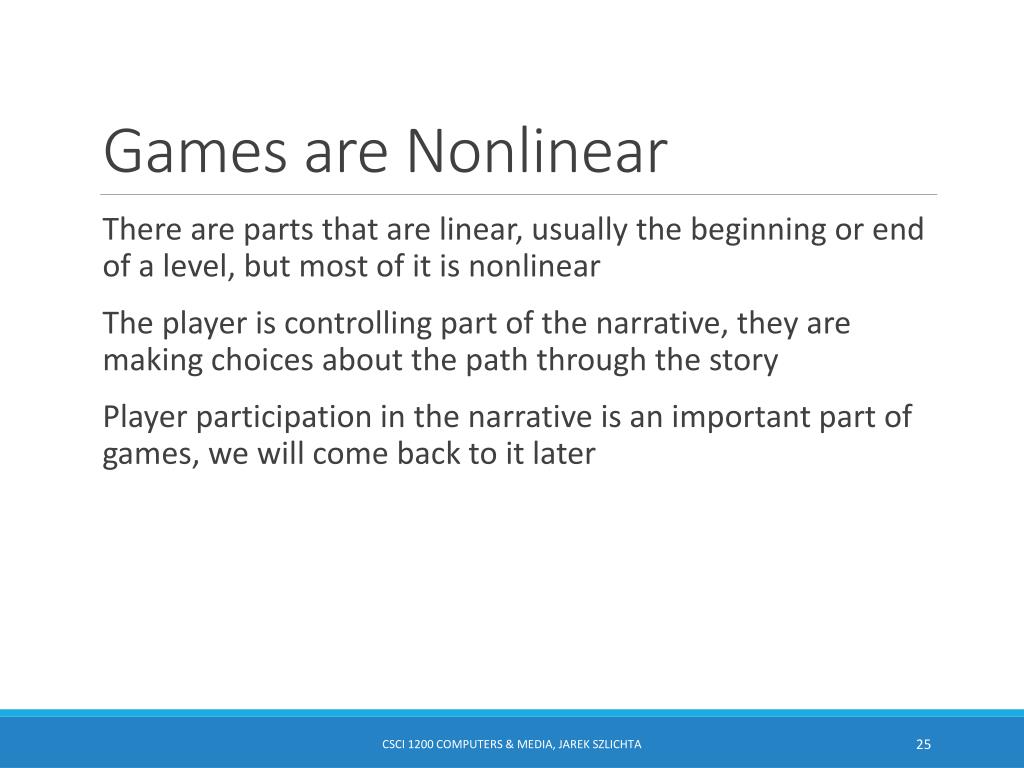 Games are Nonlinear

There are parts that are linear, usually the beginning or end of a level, but most of it is nonlinear

The player is controlling part of the narrative, they are making choices about the path through the story

Player participation in the narrative is an important part of games, we will come back to it later

CSCI 1200 COMPUTERS & MEDIA, JAREK SZLICHTA

25